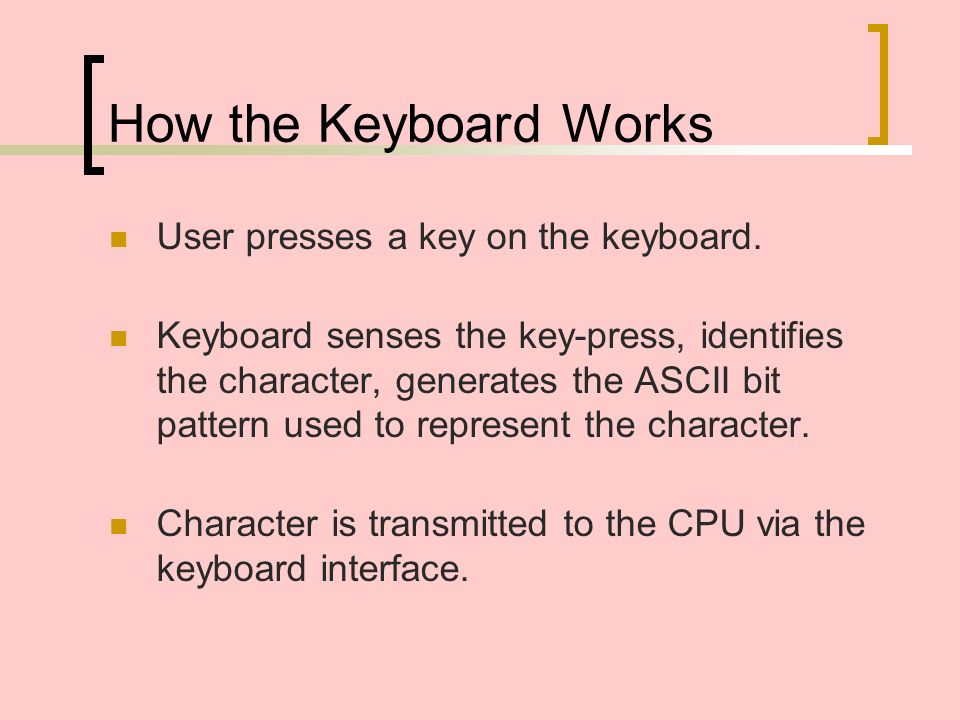 How the Keyboard Works

- User presses a key on the keyboard.

- Keyboard senses the key-press, identifies the character, generates the ASCII bit pattern used to represent the character.

- Character is transmitted to the CPU via the keyboard interface.